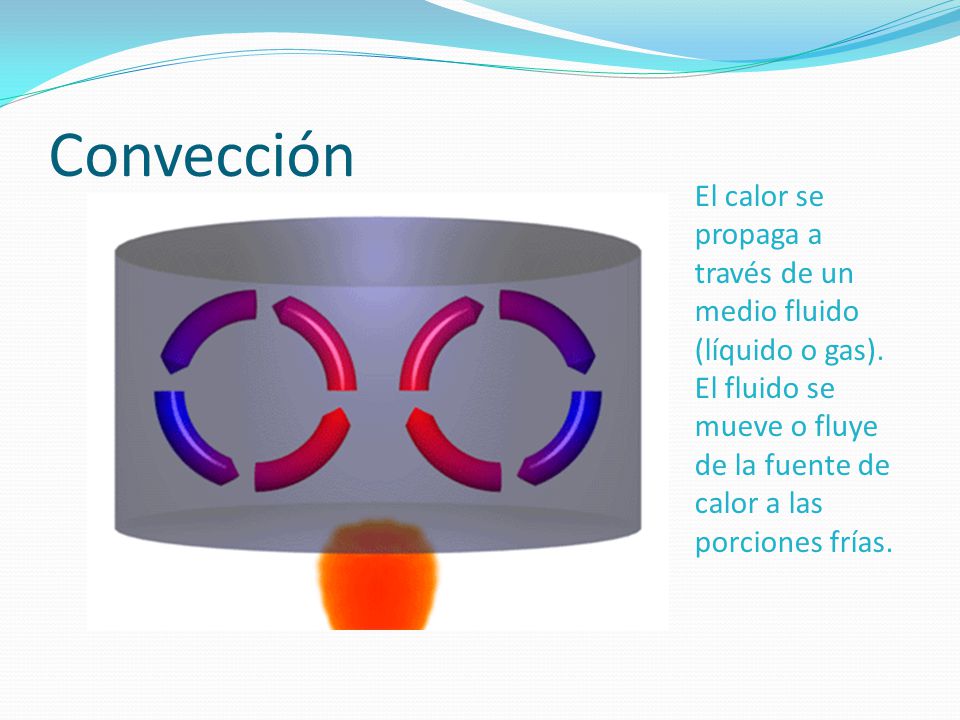 Convección

El calor se propaga a través de un medio fluido (líquido o gas). El fluido se mueve o fluye de la fuente de calor a las porciones frías.